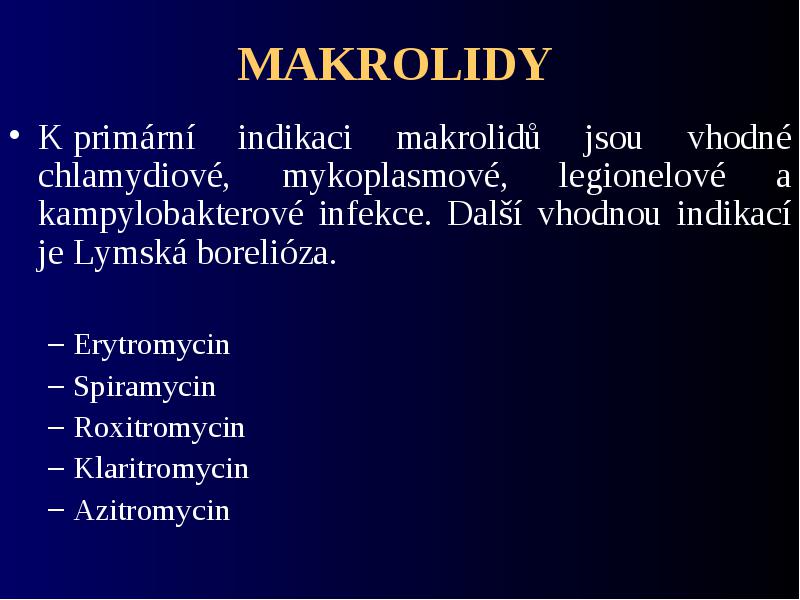 MAKROLIDY

• K primární indikaci makrolidů jsou vhodné chlamydiové, mykoplasmové, legionelové a kampylobakterové infekce. Další vhodnou indikací je Lymská borelióza.

– Erytromycin
– Spiramycin
– Roxitromycin
– Klaritromycin
– Azitromycin